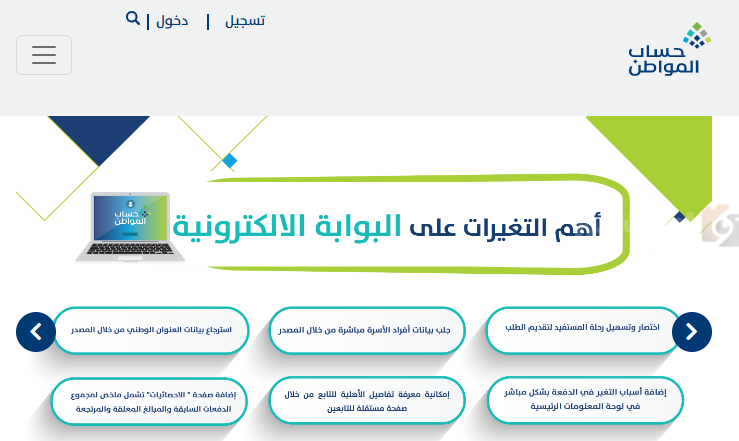 حساب المواطن

تسجيل | دخول |

حساب المواطن

أهم التغيرات على البوابة الالكترونية

اختصار وتسهيل رحلة المستفيد لتقديم الطلب

جلب بيانات أفراد الأسرة مباشرة من خلال المصدر

استرجاع بيانات العنوان الوطني من خلال المصدر

إضافة أسباب التغير في الدفعة بشكل مباشر في لوحة المعلومات الرئيسية

إمكانية معرفة تفاصيل الأهلية للتابع من خلال صفحة مستقلة للتابعين

إضافة صفحة " الاحصائيات" تشمل ملخص لمجموع الدفعات السابقة والمبالغ المعلقة والمرتجعة